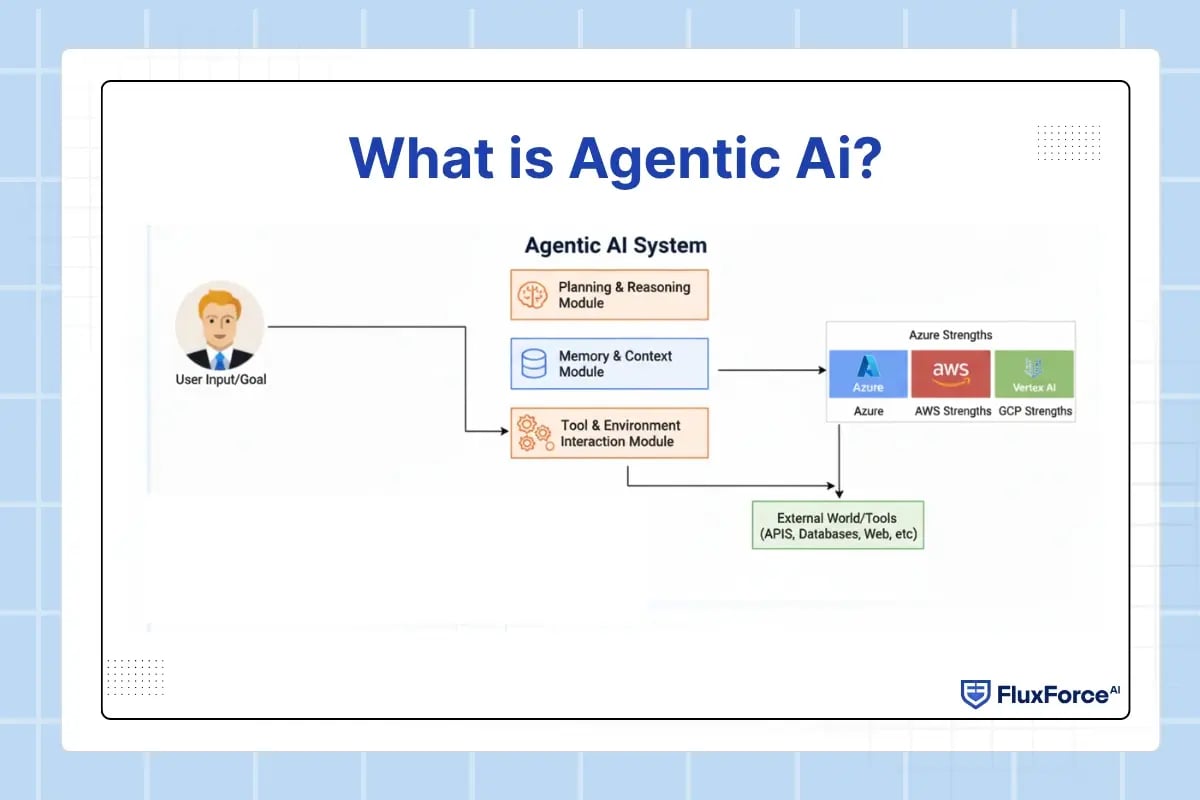 What is Agentic Ai?

Agentic AI System

User Input/Goal

Planning & Reasoning Module

Memory & Context Module

Tool & Environment Interaction Module

Azure Strengths

Azure

aws

Vertex AI

Azure

AWS Strengths

GCP Strengths

External World/Tools (APIS, Databases, Web, etc)

FluxForce AI